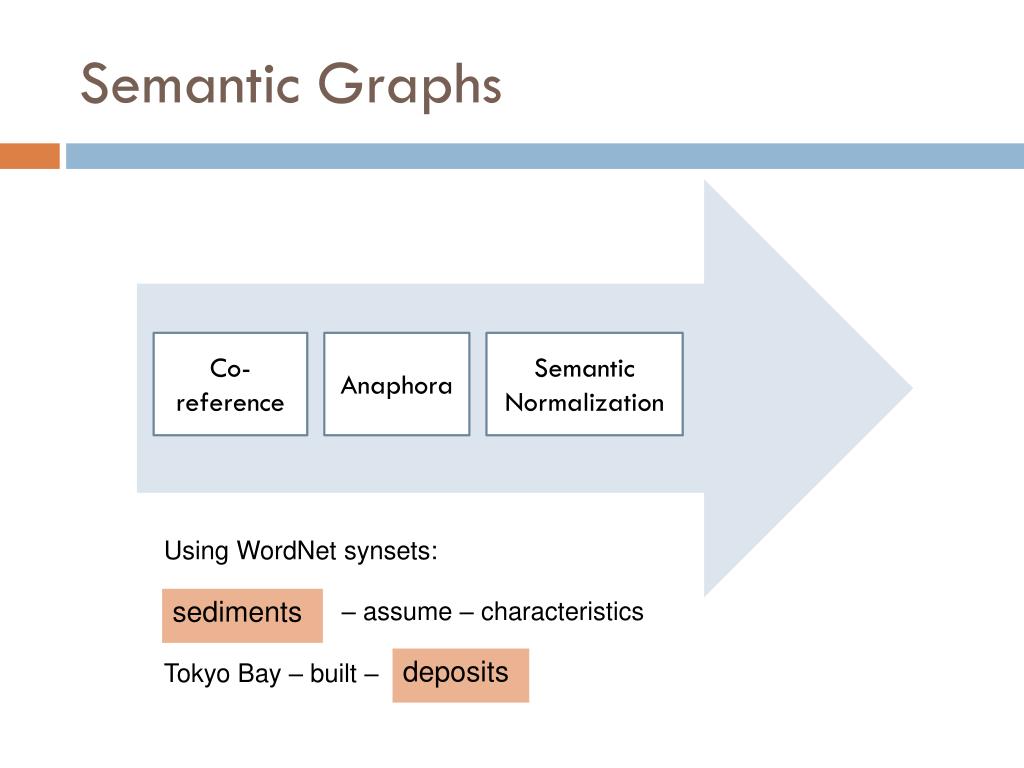 Semantic Graphs

Co-reference

Anaphora

Semantic Normalization

Using WordNet synsets:

sediments – assume – characteristics

Tokyo Bay – built – deposits